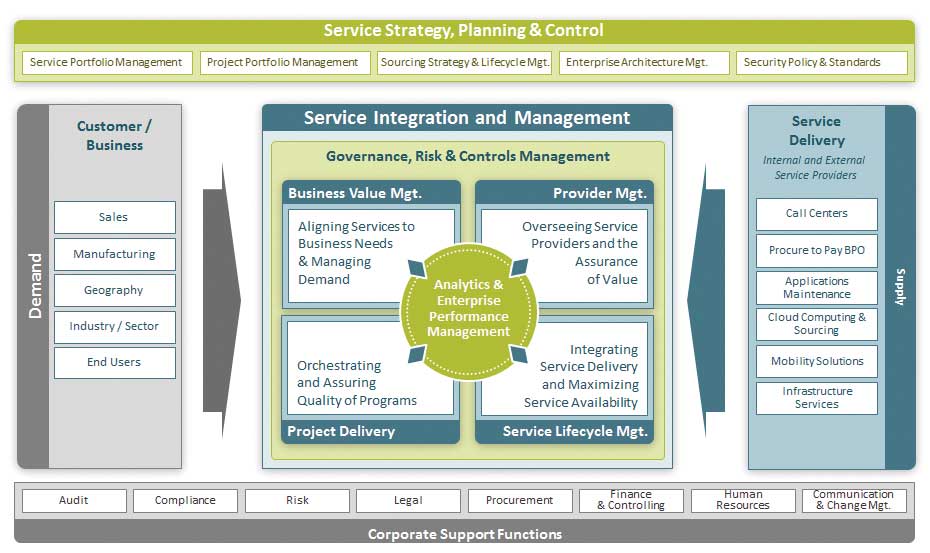 Service Strategy, Planning & Control

Service Portfolio Management
Project Portfolio Management
Sourcing Strategy & Lifecycle Mgt.
Enterprise Architecture Mgt.
Security Policy & Standards

Demand

Customer / Business

Sales
Manufacturing
Geography
Industry / Sector
End Users

Service Integration and Management

Governance, Risk & Controls Management

Business Value Mgt.
Aligning Services to Business Needs & Managing Demand

Provider Mgt.
Overseeing Service Providers and the Assurance of Value

Analytics & Enterprise Performance Management

Orchestrating and Assuring Quality of Programs
Project Delivery

Integrating Service Delivery and Maximizing Service Availability
Service Lifecycle Mgt.

Service Delivery
Internal and External Service Providers

Call Centers
Procure to Pay BPO
Applications Maintenance
Cloud Computing & Sourcing
Mobility Solutions
Infrastructure Services

Supply

Audit
Compliance
Risk
Legal
Procurement
Finance & Controlling
Human Resources
Communication & Change Mgt.

Corporate Support Functions